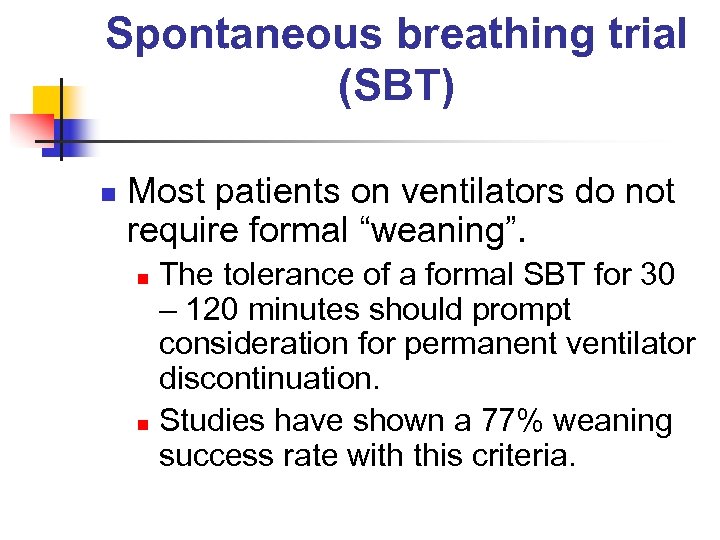 Spontaneous breathing trial (SBT)

Most patients on ventilators do not require formal “weaning”.

The tolerance of a formal SBT for 30 – 120 minutes should prompt consideration for permanent ventilator discontinuation.

Studies have shown a 77% weaning success rate with this criteria.